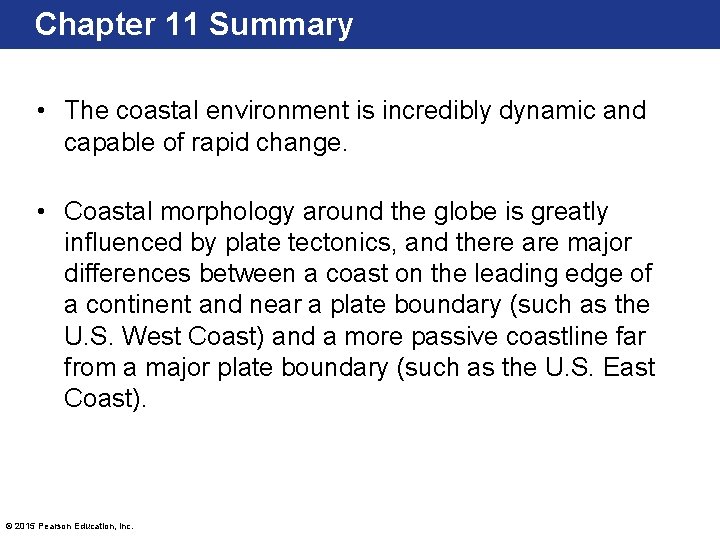 Chapter 11 Summary

• The coastal environment is incredibly dynamic and capable of rapid change.

• Coastal morphology around the globe is greatly influenced by plate tectonics, and there are major differences between a coast on the leading edge of a continent and near a plate boundary (such as the U.S. West Coast) and a more passive coastline far from a major plate boundary (such as the U.S. East Coast).

© 2015 Pearson Education, Inc.